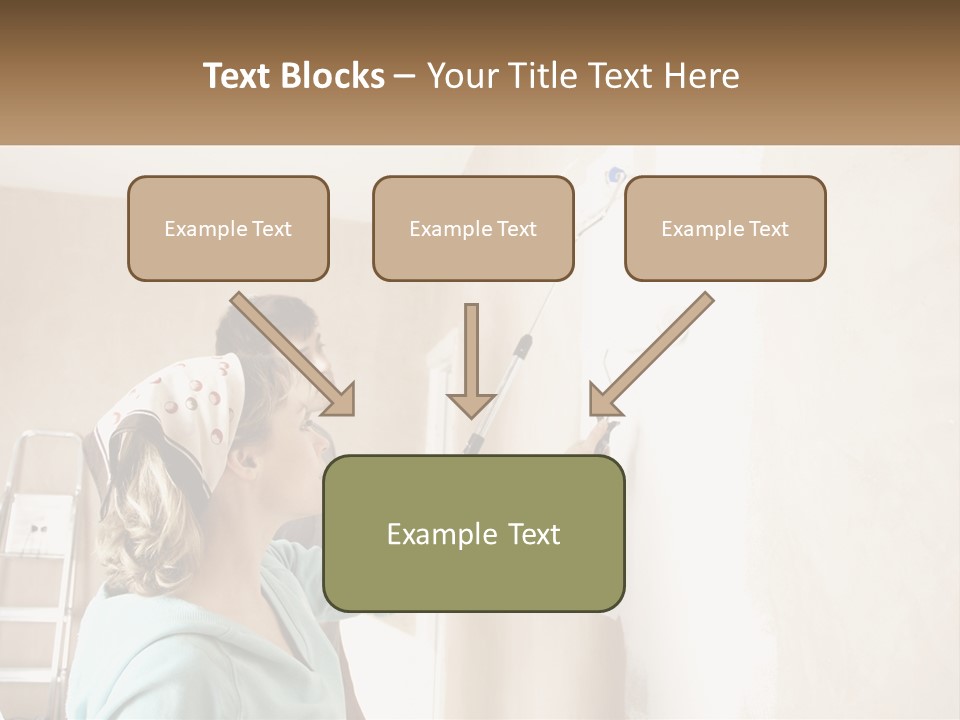 Text Blocks – Your Title Text Here

Example Text

Example Text

Example Text

Example Text